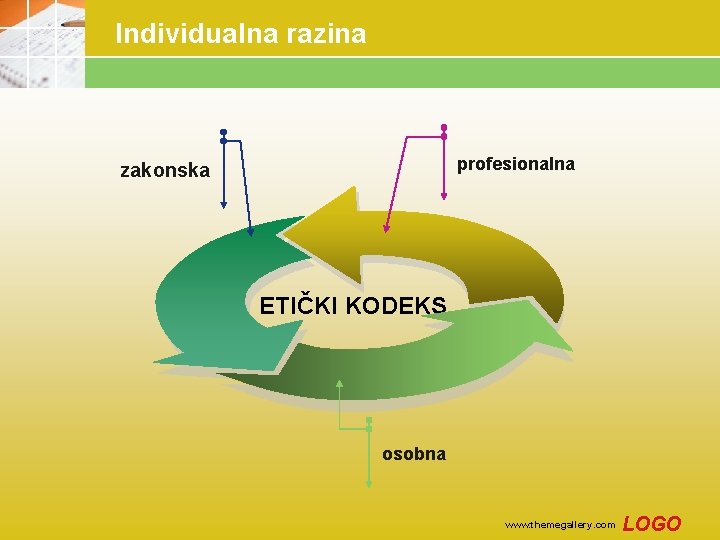 Individualna razina

zakonska

profesionalna

ETIČKI KODEKS

osobna

www.themegallery.com LOGO